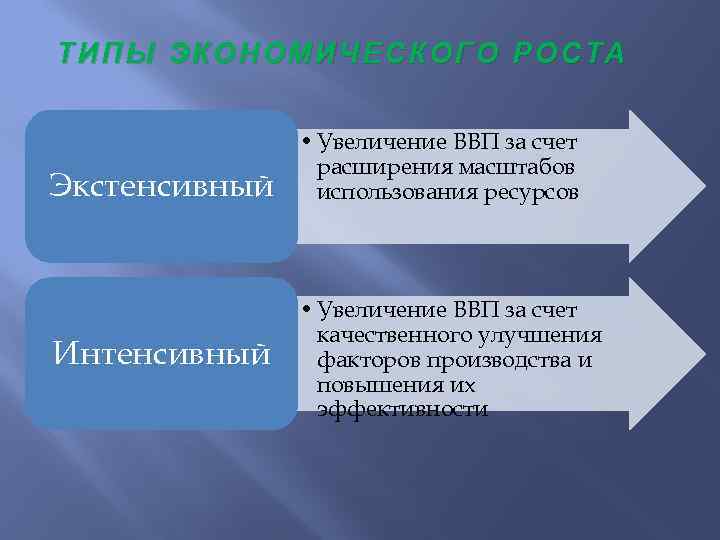 ТИПЫ ЭКОНОМИЧЕСКОГО РОСТА

Экстенсивный

• Увеличение ВВП за счет расширения масштабов использования ресурсов

Интенсивный

• Увеличение ВВП за счет качественного улучшения факторов производства и повышения их эффективности